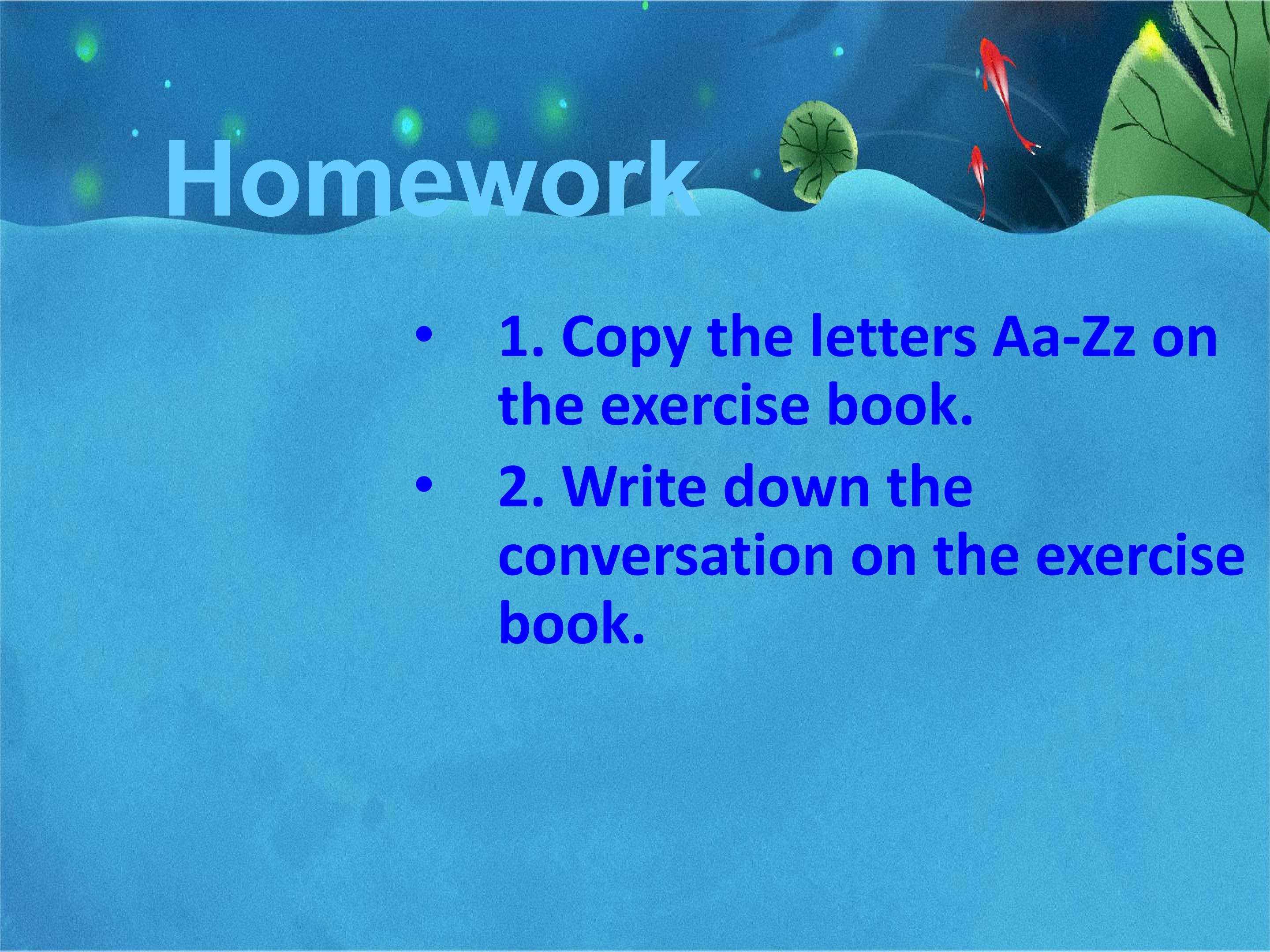 Homework

• 1. Copy the letters Aa-Zz on the exercise book.
• 2. Write down the conversation on the exercise book.